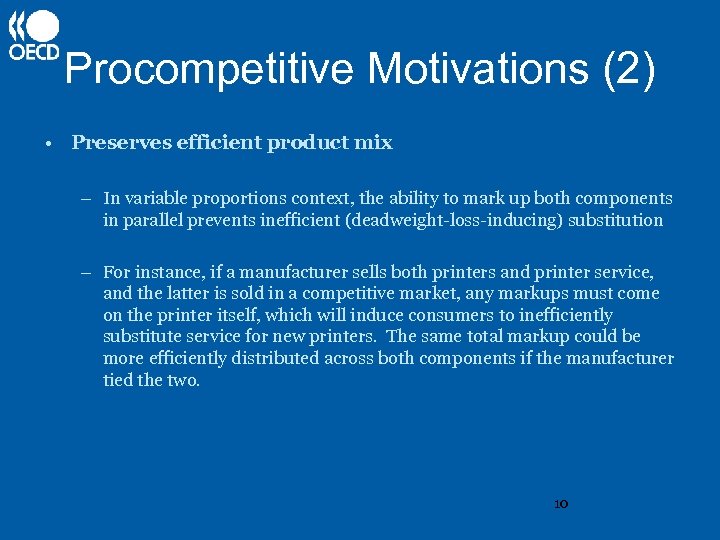 OECD

Procompetitive Motivations (2)

• Preserves efficient product mix

– In variable proportions context, the ability to mark up both components in parallel prevents inefficient (deadweight-loss-inducing) substitution

– For instance, if a manufacturer sells both printers and printer service, and the latter is sold in a competitive market, any markups must come on the printer itself, which will induce consumers to inefficiently substitute service for new printers. The same total markup could be more efficiently distributed across both components if the manufacturer tied the two.

10